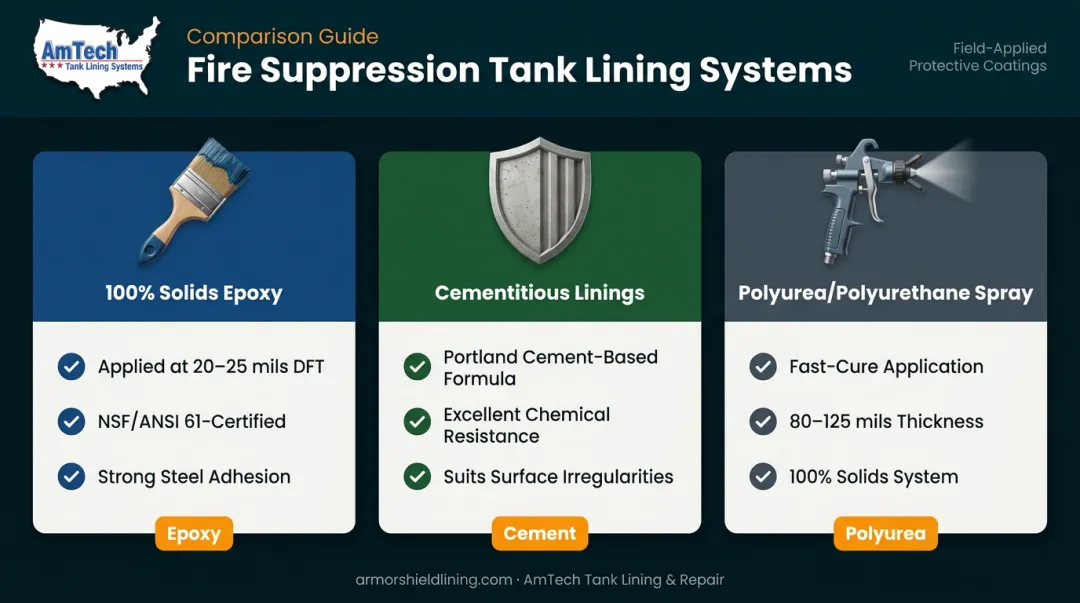 AmTech
Tank Lining Systems

Comparison Guide
Fire Suppression Tank Lining Systems

Field-Applied Protective Coatings

100% Solids Epoxy
Applied at 20–25 mils DFT
NSF/ANSI 61-Certified
Strong Steel Adhesion
Epoxy

Cementitious Linings
Portland Cement-Based Formula
Excellent Chemical Resistance
Suits Surface Irregularities
Cement

Polyurea/Polyurethane Spray
Fast-Cure Application
80–125 mils Thickness
100% Solids System
Polyurea

armorshieldlining.com · AmTech Tank Lining & Repair